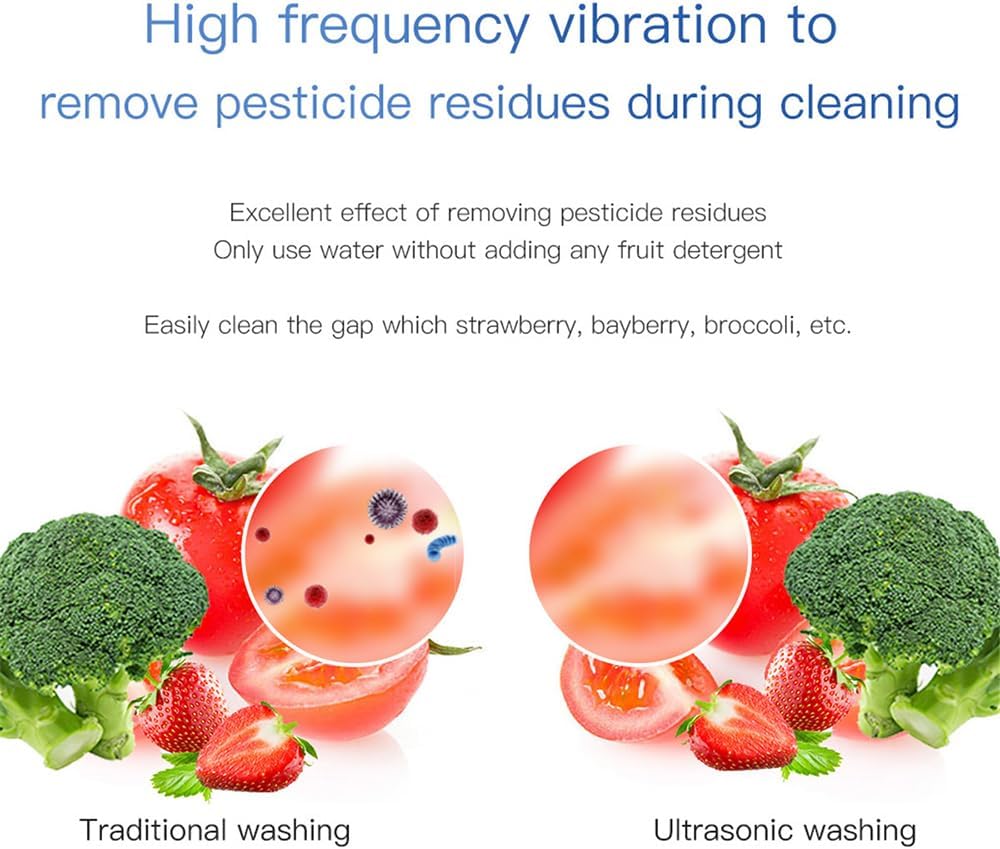 High frequency vibration to
remove pesticide residues during cleaning

Excellent effect of removing pesticide residues
Only use water without adding any fruit detergent

Easily clean the gap which strawberry, bayberry, broccoli, etc.

Traditional washing

Ultrasonic washing